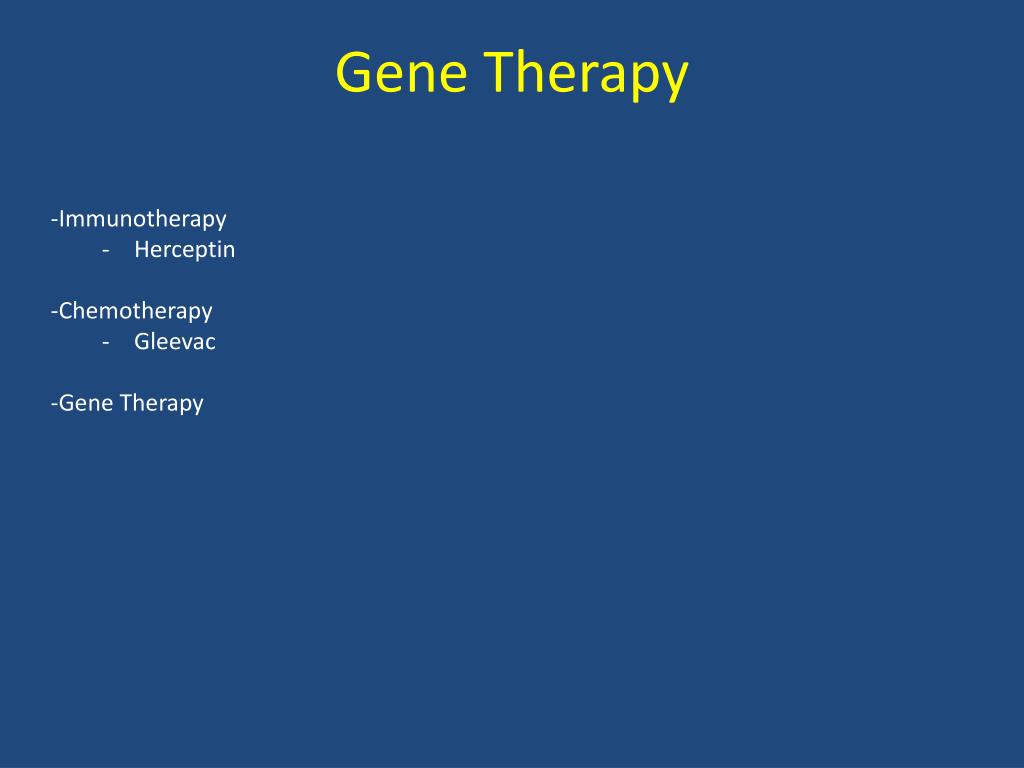 Gene Therapy

-Immunotherapy
- Herceptin

-Chemotherapy
- Gleevac

-Gene Therapy